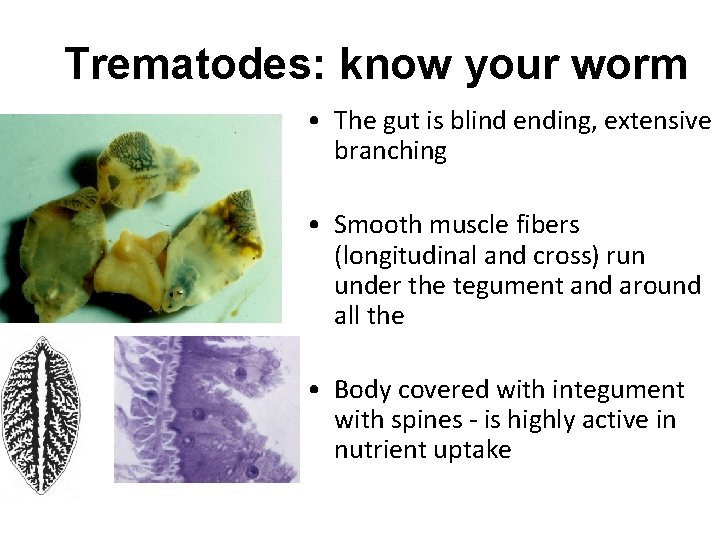 Trematodes: know your worm

• The gut is blind ending, extensive branching

• Smooth muscle fibers (longitudinal and cross) run under the tegument and around all the

• Body covered with integument with spines - is highly active in nutrient uptake